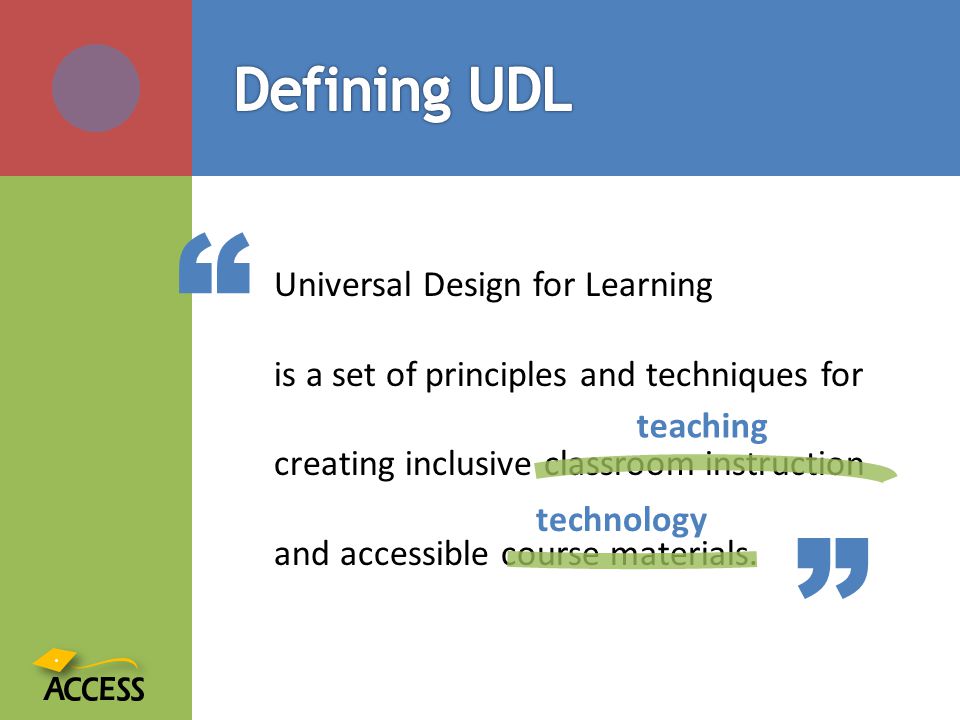 Defining UDL

“ Universal Design for Learning

is a set of principles and techniques for

teaching

creating inclusive classroom instruction

technology

and accessible course materials. ”

ACCESS